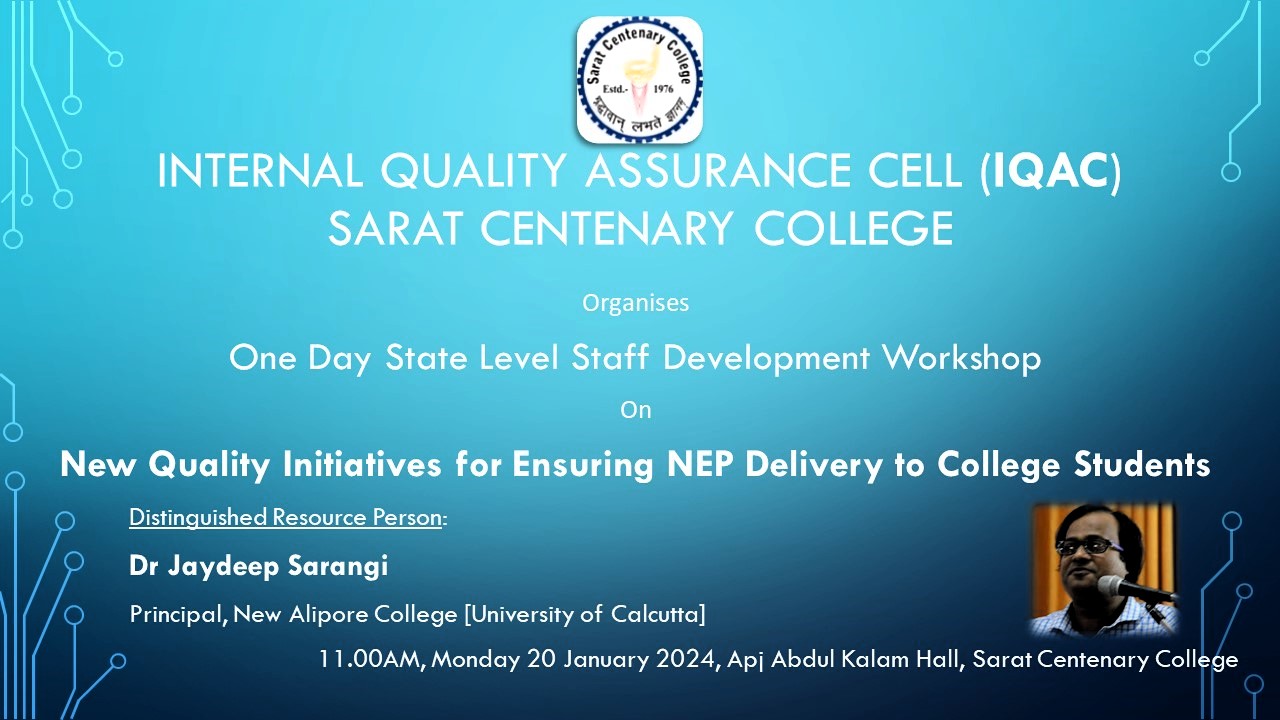 Sarat Centenary College
Estd.- 1976
श्रद्धावान लभते ज्ञानं

INTERNAL QUALITY ASSURANCE CELL (IQAC)
SARAT CENTENARY COLLEGE

Organises

One Day State Level Staff Development Workshop

On

New Quality Initiatives for Ensuring NEP Delivery to College Students

Distinguished Resource Person:

Dr Jaydeep Sarangi

Principal, New Alipore College [University of Calcutta]

11.00AM, Monday 20 January 2024, Apj Abdul Kalam Hall, Sarat Centenary College